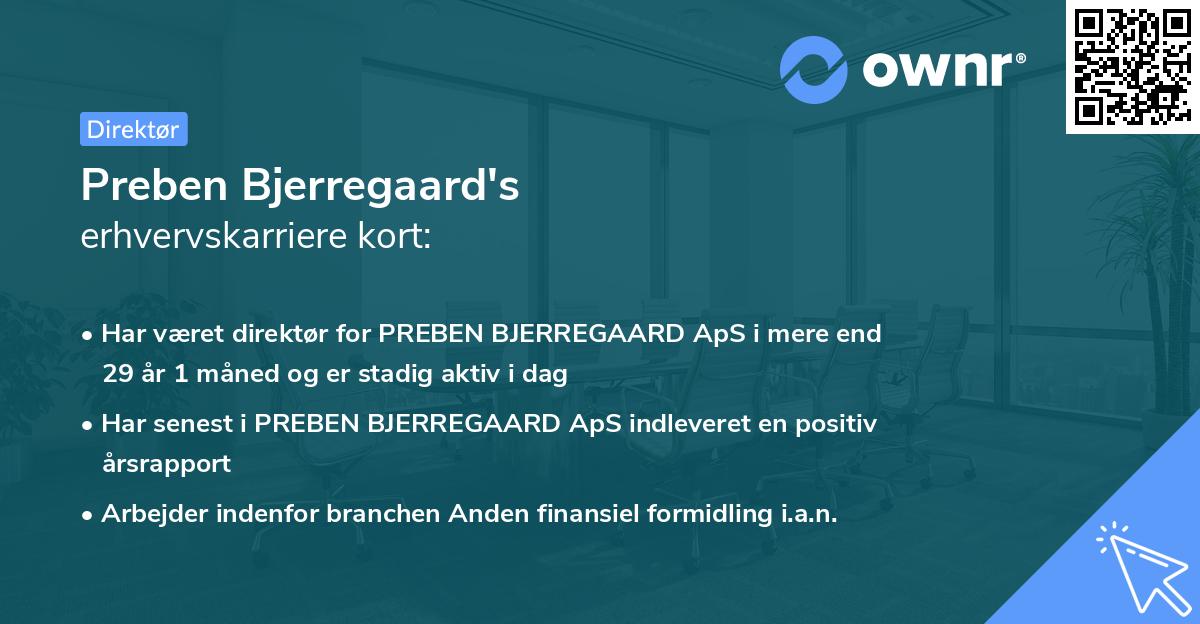 ownr®

Direktør

Preben Bjerregaard's
erhvervskarriere kort:

• Har været direktør for PREBEN BJERREGAARD ApS i mere end 29 år 1 måned og er stadig aktiv i dag

• Har senest i PREBEN BJERREGAARD ApS indleveret en positiv årsrapport

• Arbejder indenfor branchen Anden finansiel formidling i.a.n.